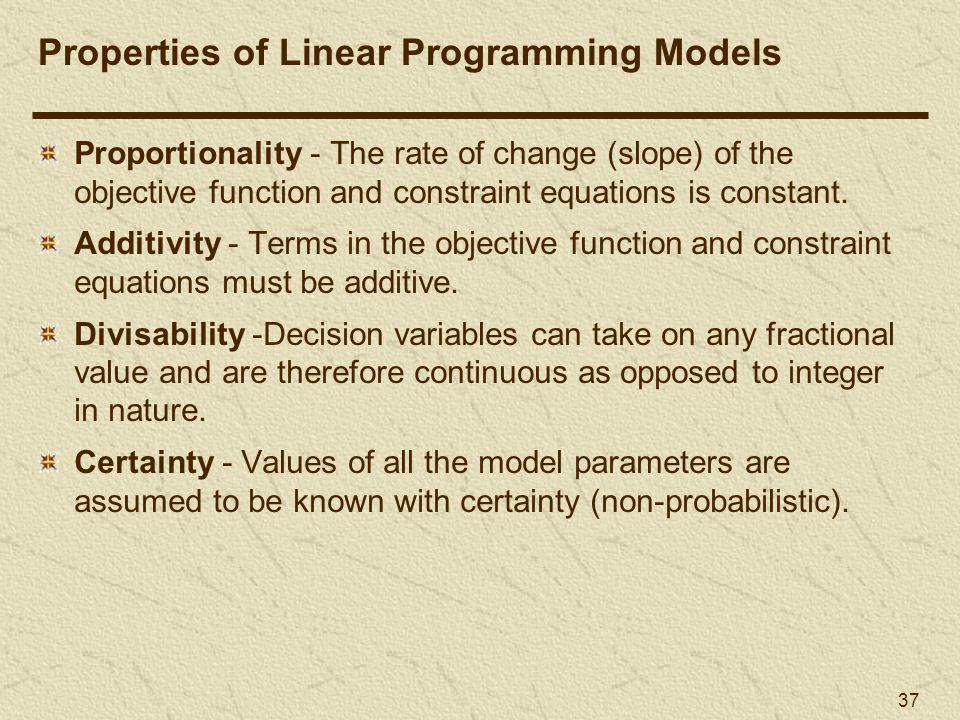 Properties of Linear Programming Models

Proportionality - The rate of change (slope) of the objective function and constraint equations is constant.

Additivity - Terms in the objective function and constraint equations must be additive.

Divisability -Decision variables can take on any fractional value and are therefore continuous as opposed to integer in nature.

Certainty - Values of all the model parameters are assumed to be known with certainty (non-probabilistic).

37